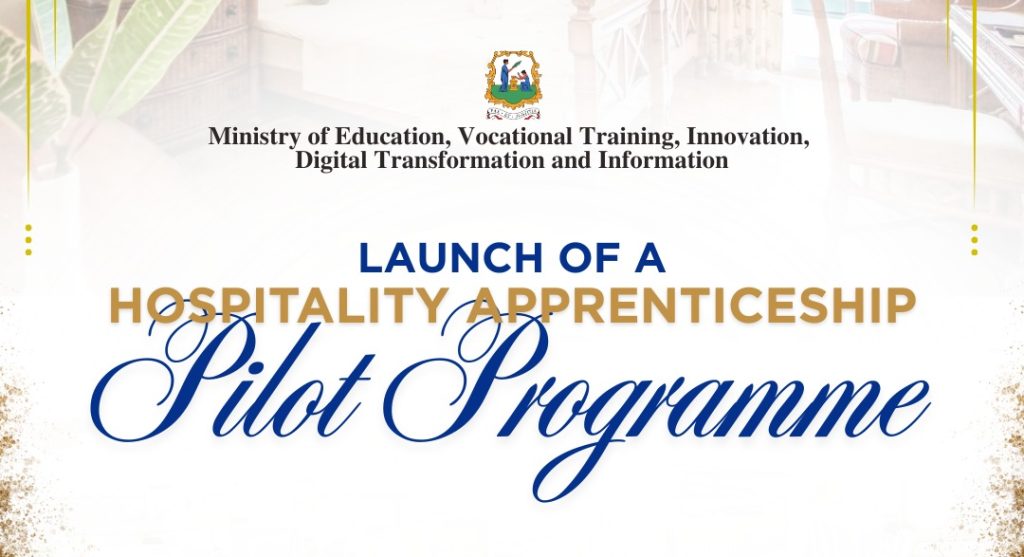 Ministry of Education, Vocational Training, Innovation, Digital Transformation and Information

LAUNCH OF A
HOSPITALITY APPRENTICESHIP
Pilot Programme